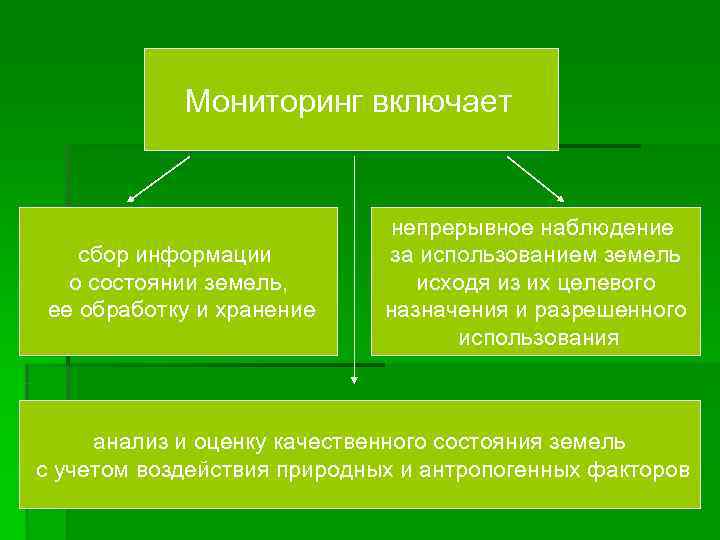 Мониторинг включает

сбор информации о состоянии земель, ее обработку и хранение

непрерывное наблюдение за использованием земель исходя из их целевого назначения и разрешенного использования

анализ и оценку качественного состояния земель с учетом воздействия природных и антропогенных факторов